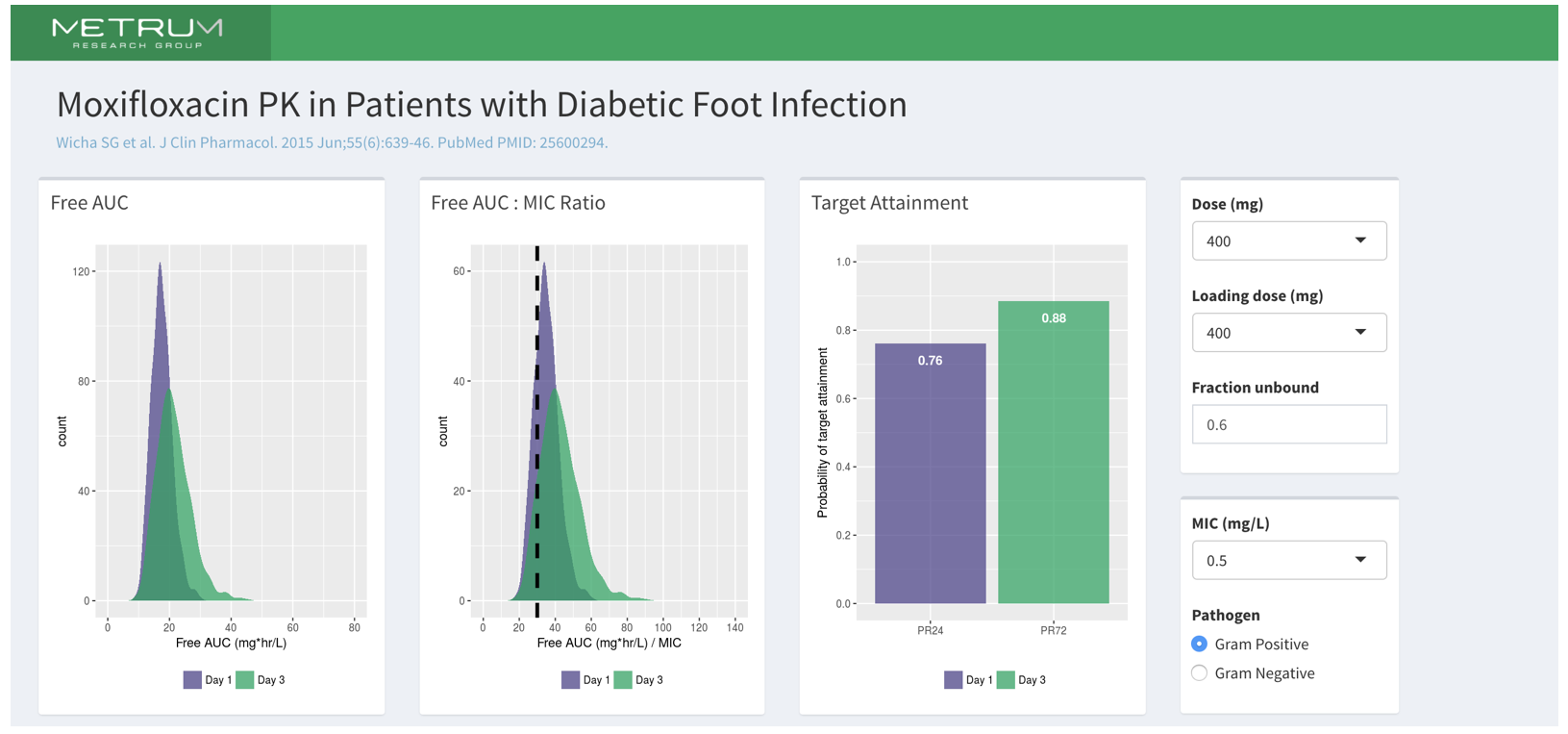 METRUM
RESEARCH GROUP

Moxifloxacin PK in Patients with Diabetic Foot Infection

Wicha SG et al. J Clin Pharmacol. 2015 Jun;55(6):639-46. PubMed PMID: 25600294.

Free AUC

count

120
80
40
0

0 20 40 60 80
Free AUC (mg*hr/L)

Day 1 Day 3

Free AUC : MIC Ratio

count

60
40
20
0

0 20 40 60 80 100 120 140
Free AUC (mg*hr/L) / MIC

Day 1 Day 3

Target Attainment

Probability of target attainment

1.0
0.8
0.6
0.4
0.2
0.0

0.76
0.88

PR24 PR72

Day 1 Day 3

Dose (mg)
400

Loading dose (mg)
400

Fraction unbound
0.6

MIC (mg/L)
0.5

Pathogen
Gram Positive
Gram Negative